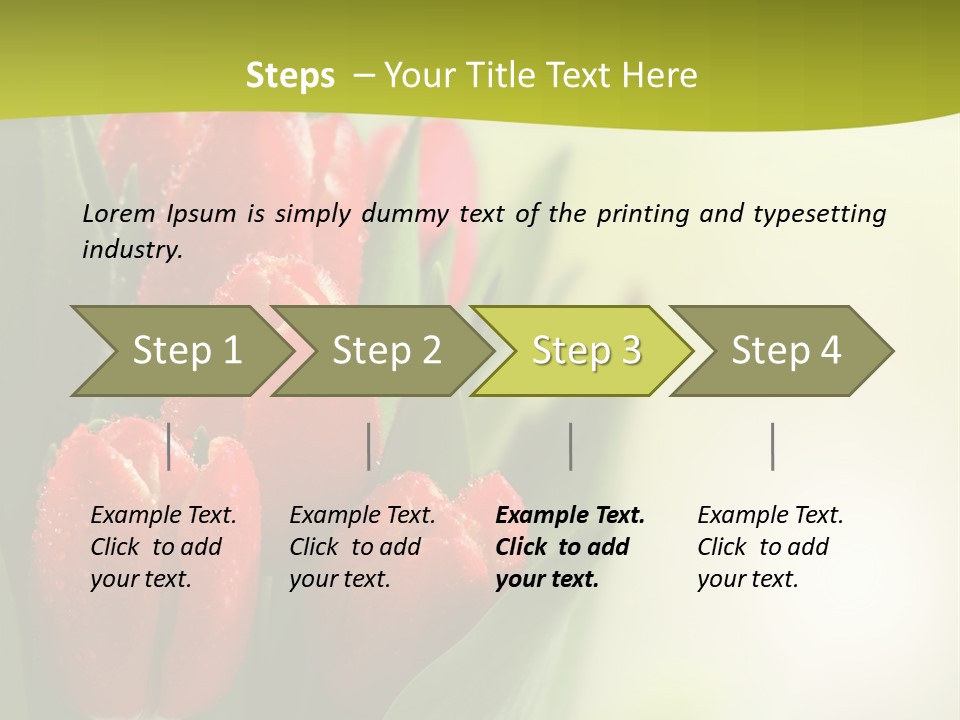 Steps – Your Title Text Here

Lorem Ipsum is simply dummy text of the printing and typesetting industry.

Step 1

Step 2

Step 3

Step 4

Example Text. Click to add your text.

Example Text. Click to add your text.

Example Text. Click to add your text.

Example Text. Click to add your text.